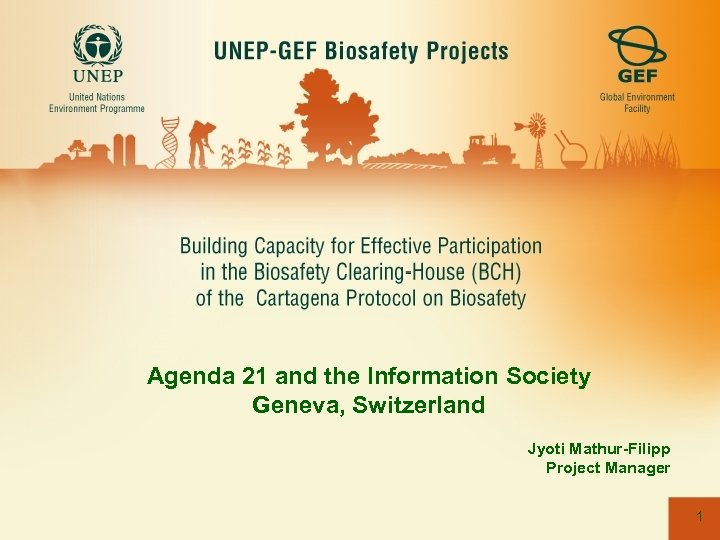 UNEP
United Nations
Environment Programme

UNEP-GEF Biosafety Projects

GEF
Global Environment
Facility

Building Capacity for Effective Participation in the Biosafety Clearing-House (BCH) of the Cartagena Protocol on Biosafety

Agenda 21 and the Information Society
Geneva, Switzerland

Jyoti Mathur-Filipp
Project Manager

1